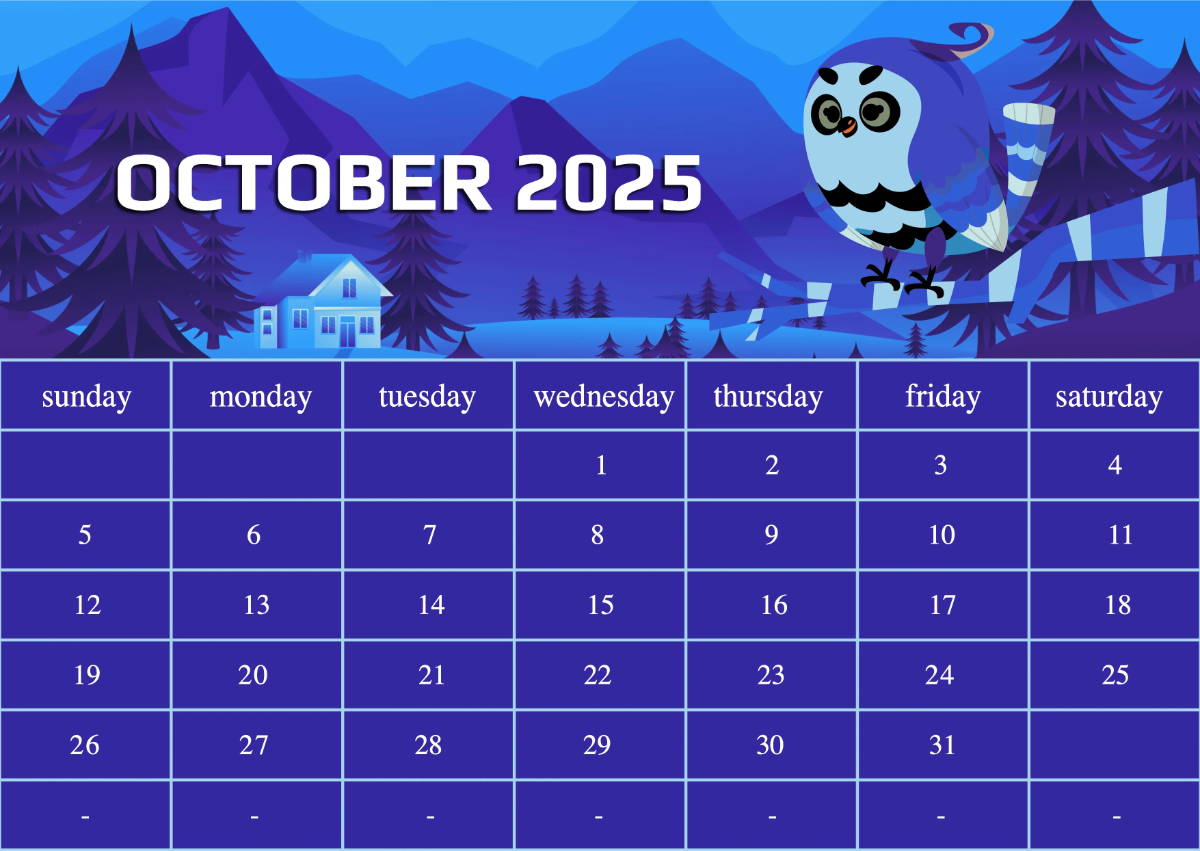 OCTOBER 2025

| sunday | monday | tuesday | wednesday | thursday | friday | saturday |
|---|---|---|---|---|---|---|
| | | | 1 | 2 | 3 | 4 |
| 5 | 6 | 7 | 8 | 9 | 10 | 11 |
| 12 | 13 | 14 | 15 | 16 | 17 | 18 |
| 19 | 20 | 21 | 22 | 23 | 24 | 25 |
| 26 | 27 | 28 | 29 | 30 | 31 | |
| - | - | - | - | - | - | - |